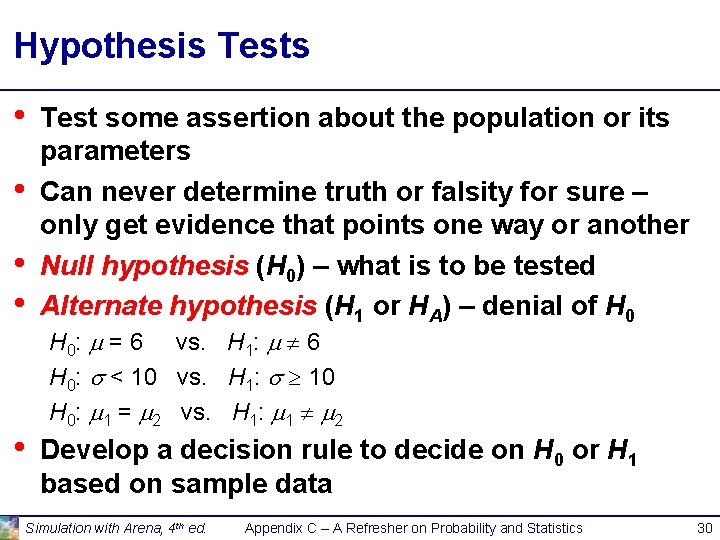 Hypothesis Tests

• Test some assertion about the population or its parameters

• Can never determine truth or falsity for sure – only get evidence that points one way or another

• Null hypothesis ($H_0$) – what is to be tested

• Alternate hypothesis ($H_1$ or $H_A$) – denial of $H_0$

$H_0$: $\mu = 6$ vs. $H_1$: $\mu \neq 6$

$H_0$: $\sigma < 10$ vs. $H_1$: $\sigma \geq 10$

$H_0$: $\mu_1 = \mu_2$ vs. $H_1$: $\mu_1 \neq \mu_2$

• Develop a decision rule to decide on $H_0$ or $H_1$ based on sample data

Simulation with Arena, 4th ed. Appendix C – A Refresher on Probability and Statistics 30